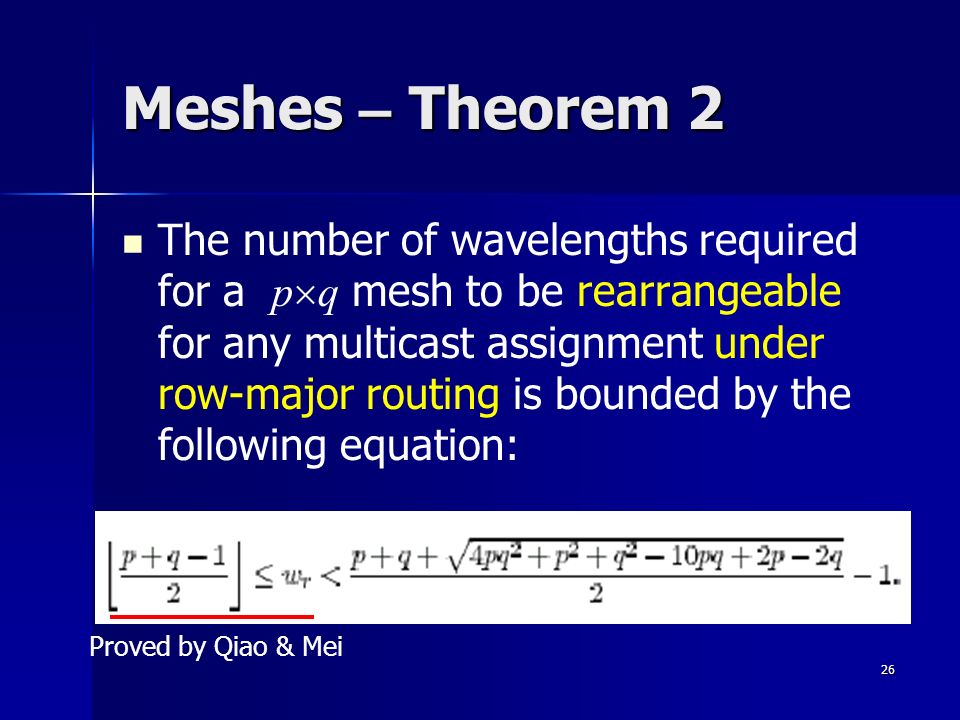 Meshes – Theorem 2

The number of wavelengths required for a $p \times q$ mesh to be rearrangeable for any multicast assignment under row-major routing is bounded by the following equation:

$\left\lfloor \frac{p+q-1}{2} \right\rfloor \le w_r < \frac{p+q+\sqrt{4pq^2+p^2+q^2-10pq+2p-2q}}{2} - 1.$

Proved by Qiao & Mei

26